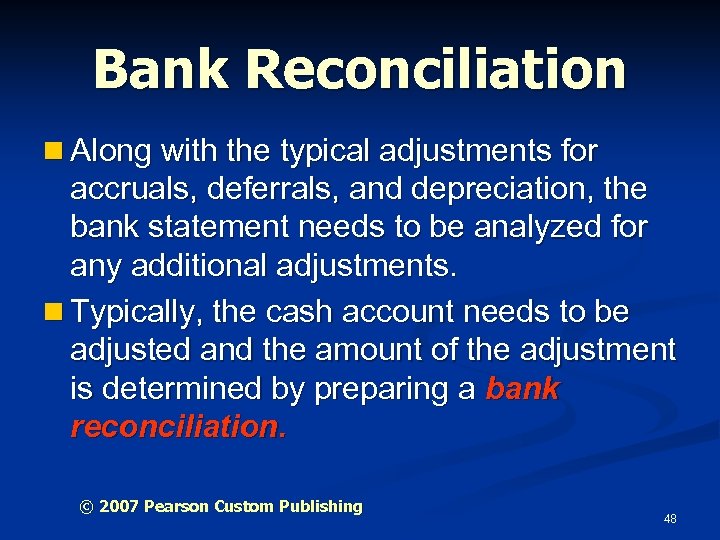 Bank Reconciliation

Along with the typical adjustments for accruals, deferrals, and depreciation, the bank statement needs to be analyzed for any additional adjustments.

Typically, the cash account needs to be adjusted and the amount of the adjustment is determined by preparing a bank reconciliation.

© 2007 Pearson Custom Publishing

48